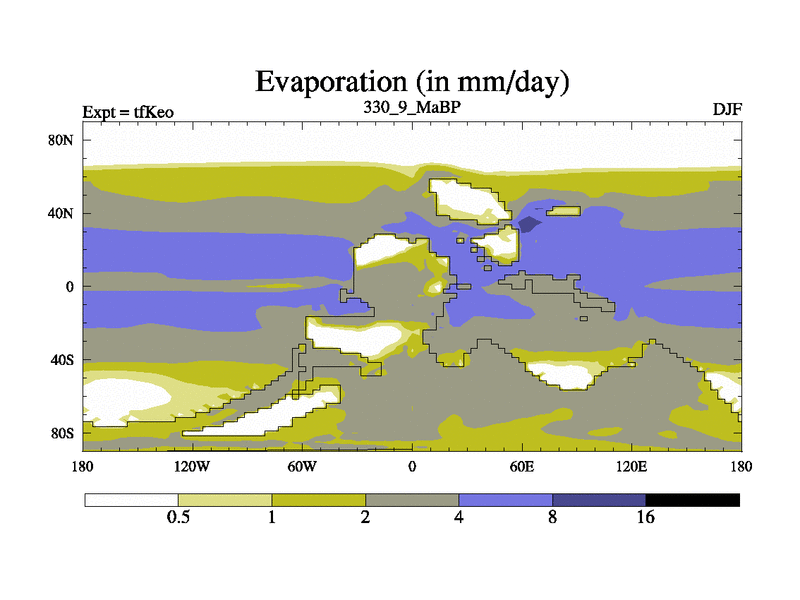 Evaporation (in mm/day)

Expt = tfKeo

330_9_MaBP

DJF

80N
40N
0
40S
80S

180
120W
60W
0
60E
120E
180

0.5
1
2
4
8
16